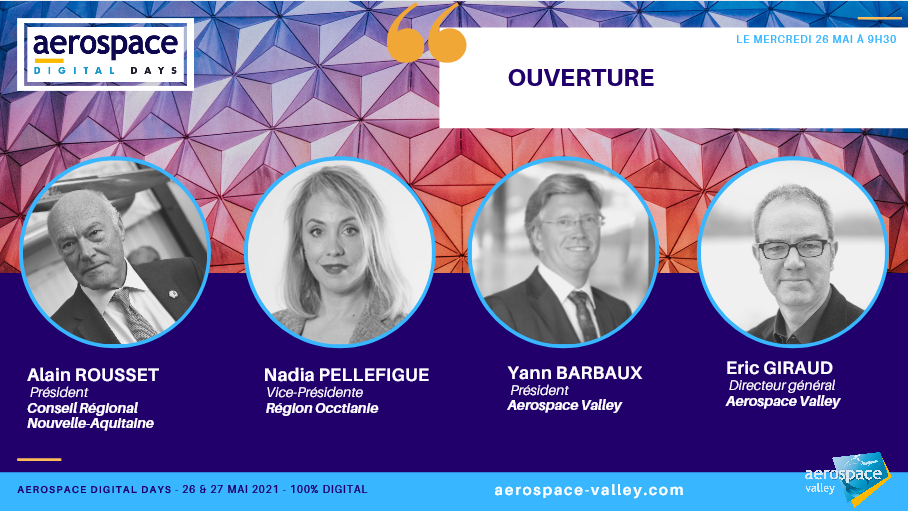 aerospace
DIGITAL DAYS

LE MERCREDI 26 MAI À 9H30

OUVERTURE

Alain ROUSSET
Président
Conseil Régional Nouvelle-Aquitaine

Nadia PELLEFIGUE
Vice-Présidente
Région Occtianie

Yann BARBAUX
Président
Aerospace Valley

Eric GIRAUD
Directeur général
Aerospace Valley

AEROSPACE DIGITAL DAYS - 26 & 27 MAI 2021 - 100% DIGITAL

aerospace-valley.com

aerospace valley